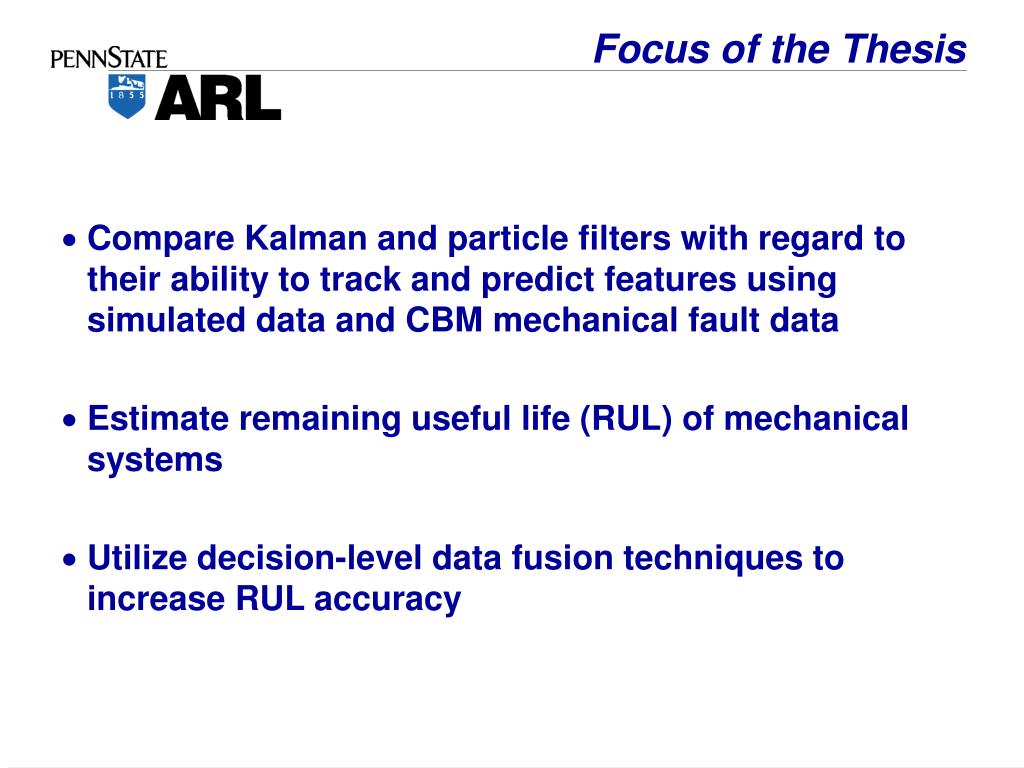 PENNSTATE

1855

ARL

Focus of the Thesis

• Compare Kalman and particle filters with regard to their ability to track and predict features using simulated data and CBM mechanical fault data

• Estimate remaining useful life (RUL) of mechanical systems

• Utilize decision-level data fusion techniques to increase RUL accuracy